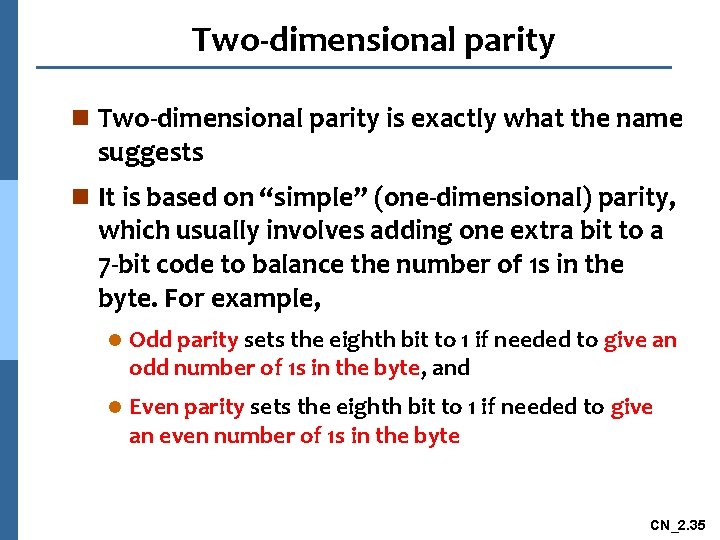 Two-dimensional parity

Two-dimensional parity is exactly what the name suggests

It is based on “simple” (one-dimensional) parity, which usually involves adding one extra bit to a 7-bit code to balance the number of 1s in the byte. For example,

Odd parity sets the eighth bit to 1 if needed to give an odd number of 1s in the byte, and

Even parity sets the eighth bit to 1 if needed to give an even number of 1s in the byte

CN_2.35